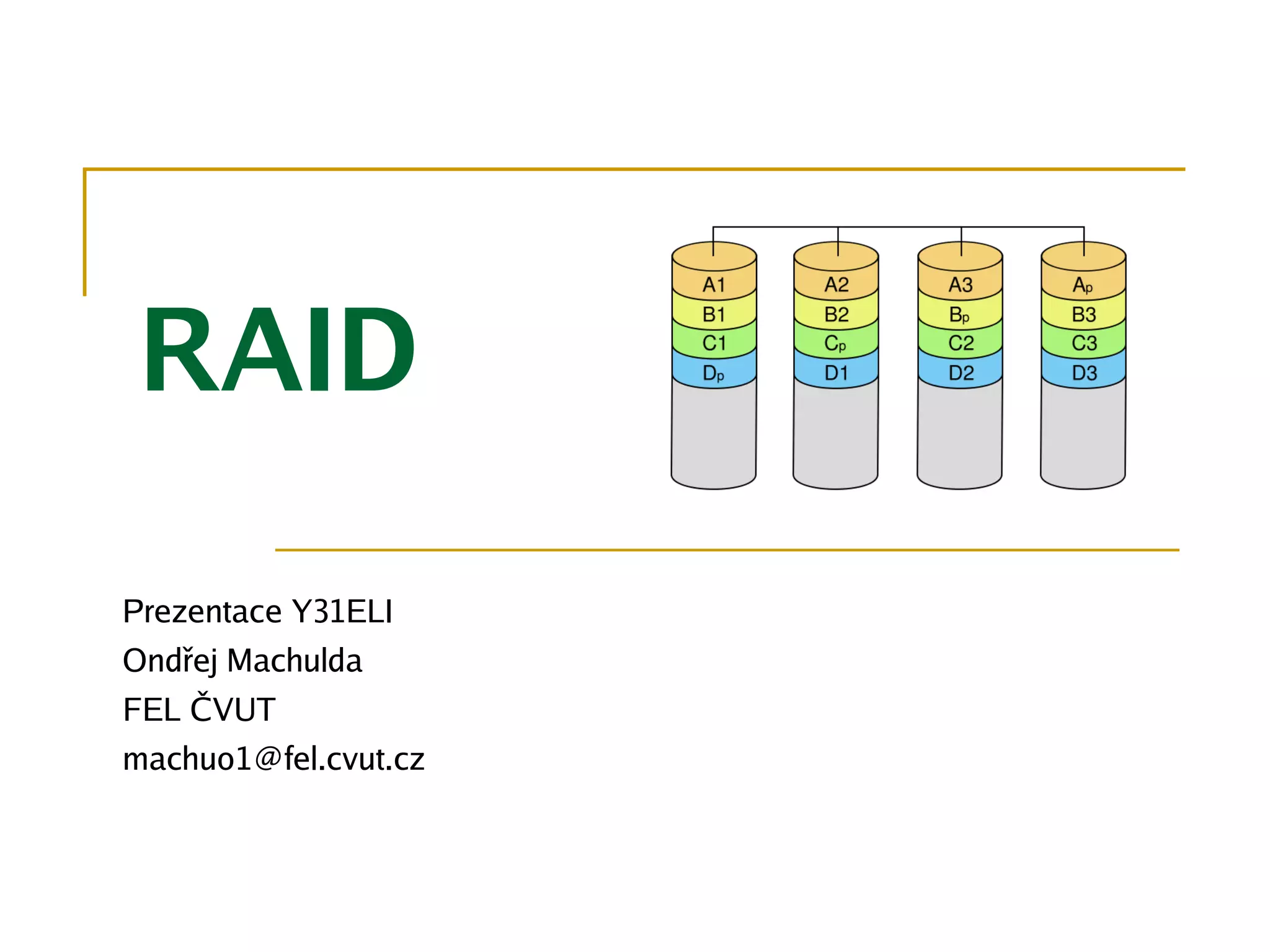 RAID

A1
B1
C1
$D_p$

A2
B2
$C_p$
D1

A3
$B_p$
C2
D2

$A_p$
B3
C3
D3

Prezentace Y31ELI
Ondřej Machulda
FEL ČVUT
machuo1@fel.cvut.cz